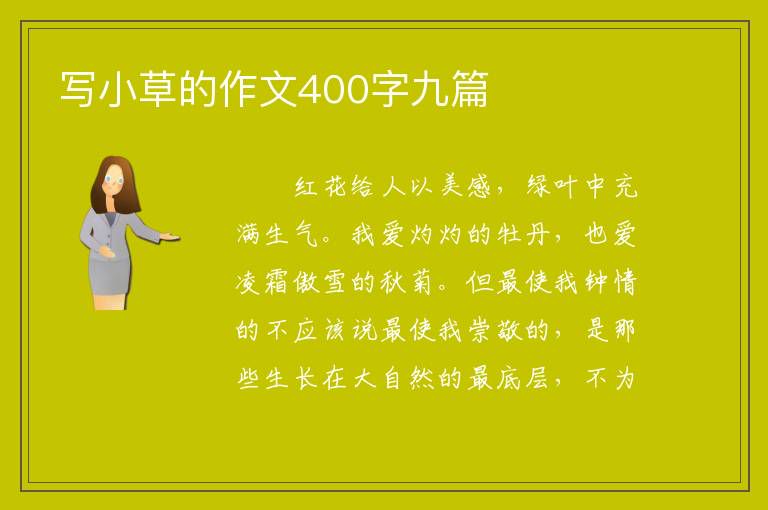 写小草的作文400字九篇

红花给人以美感，绿叶中充满生气。我爱灼灼的牡丹，也爱凌霜傲雪的秋菊。但最使我钟情的不应该说最使我崇敬的，是那些生长在大自然的最底层，不为